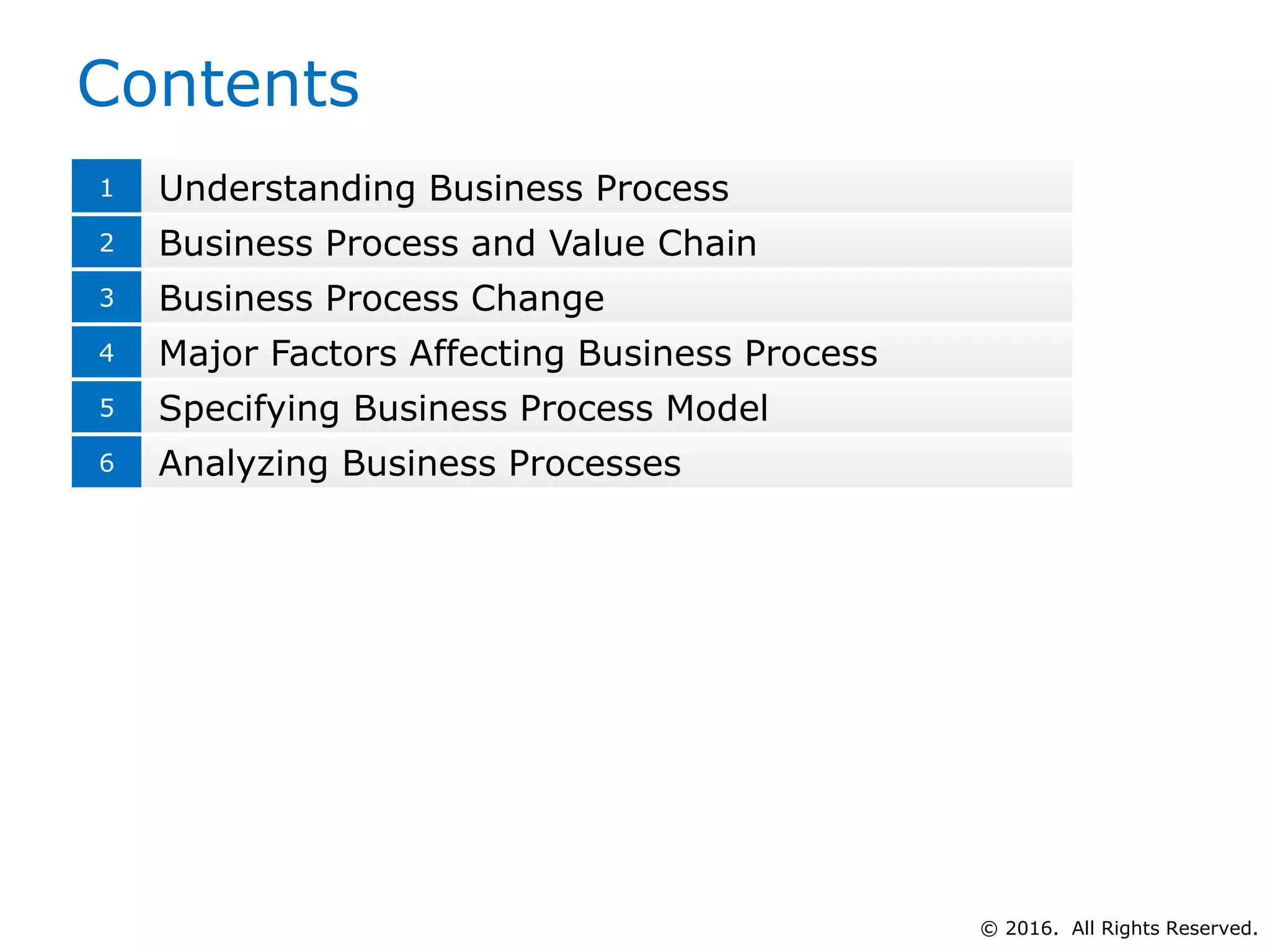 Contents

1 Understanding Business Process
2 Business Process and Value Chain
3 Business Process Change
4 Major Factors Affecting Business Process
5 Specifying Business Process Model
6 Analyzing Business Processes

© 2016. All Rights Reserved.